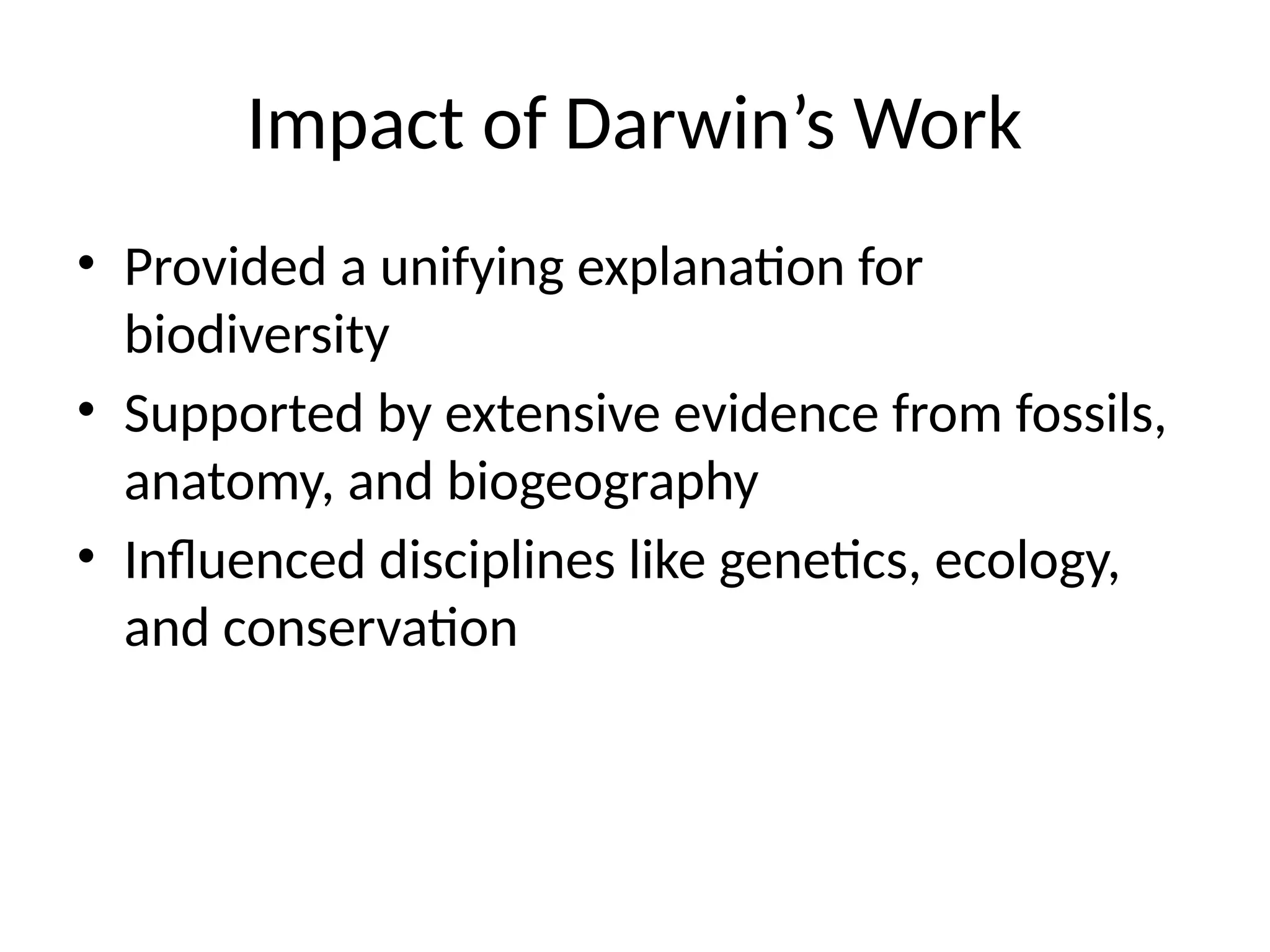 Impact of Darwin’s Work

• Provided a unifying explanation for biodiversity
• Supported by extensive evidence from fossils, anatomy, and biogeography
• Influenced disciplines like genetics, ecology, and conservation